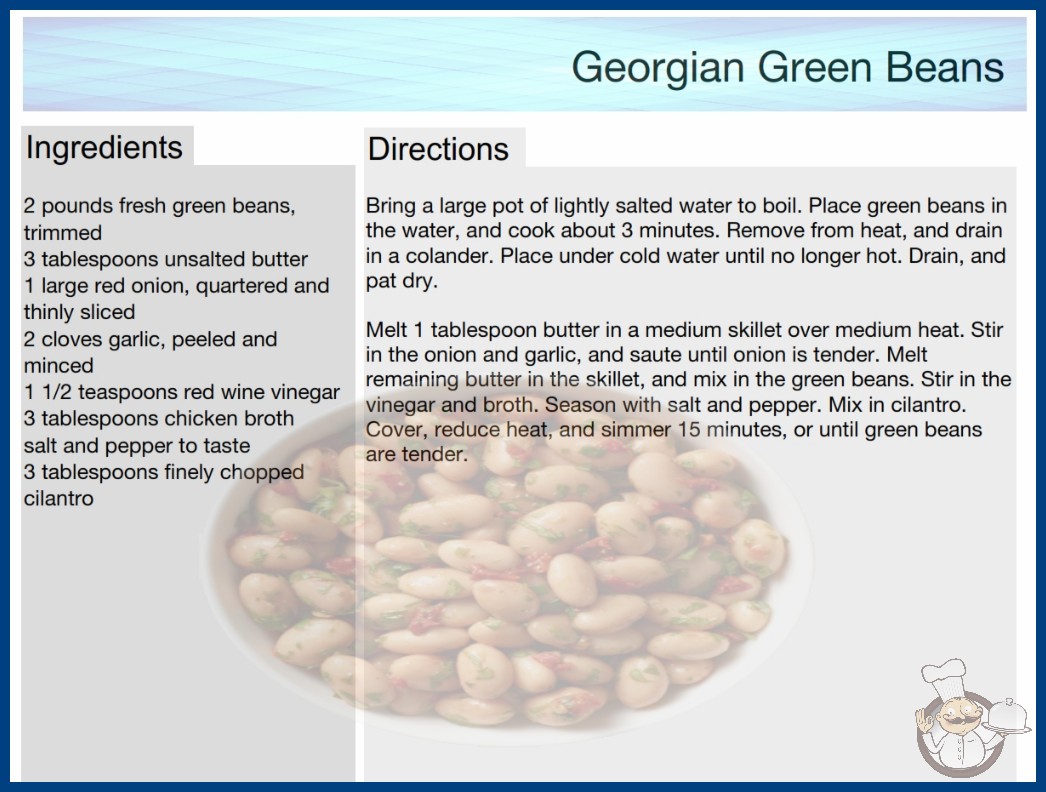 Georgian Green Beans

Ingredients

2 pounds fresh green beans, trimmed
3 tablespoons unsalted butter
1 large red onion, quartered and thinly sliced
2 cloves garlic, peeled and minced
1 1/2 teaspoons red wine vinegar
3 tablespoons chicken broth
salt and pepper to taste
3 tablespoons finely chopped cilantro

Directions

Bring a large pot of lightly salted water to boil. Place green beans in the water, and cook about 3 minutes. Remove from heat, and drain in a colander. Place under cold water until no longer hot. Drain, and pat dry.

Melt 1 tablespoon butter in a medium skillet over medium heat. Stir in the onion and garlic, and saute until onion is tender. Melt remaining butter in the skillet, and mix in the green beans. Stir in the vinegar and broth. Season with salt and pepper. Mix in cilantro. Cover, reduce heat, and simmer 15 minutes, or until green beans are tender.